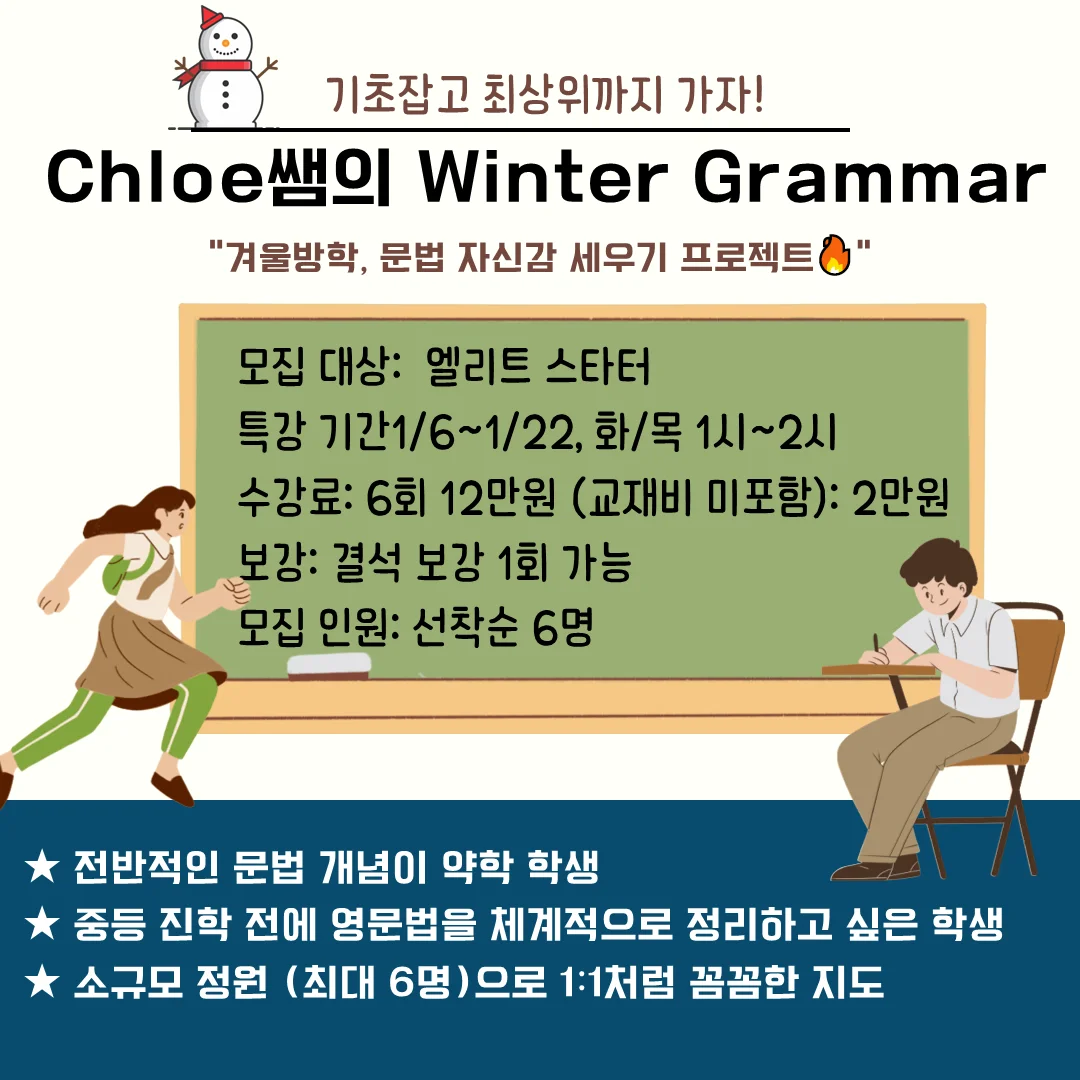 기초잡고 최상위까지 가자!

Chloe쌤의 Winter Grammar

"겨울방학, 문법 자신감 세우기 프로젝트🔥"

모집 대상: 엘리트 스타터
특강 기간1/6~1/22, 화/목 1시~2시
수강료: 6회 12만원 (교재비 미포함): 2만원
보강: 결석 보강 1회 가능
모집 인원: 선착순 6명

★ 전반적인 문법 개념이 약학 학생
★ 중등 진학 전에 영문법을 체계적으로 정리하고 싶은 학생
★ 소규모 정원 (최대 6명)으로 1:1처럼 꼼꼼한 지도